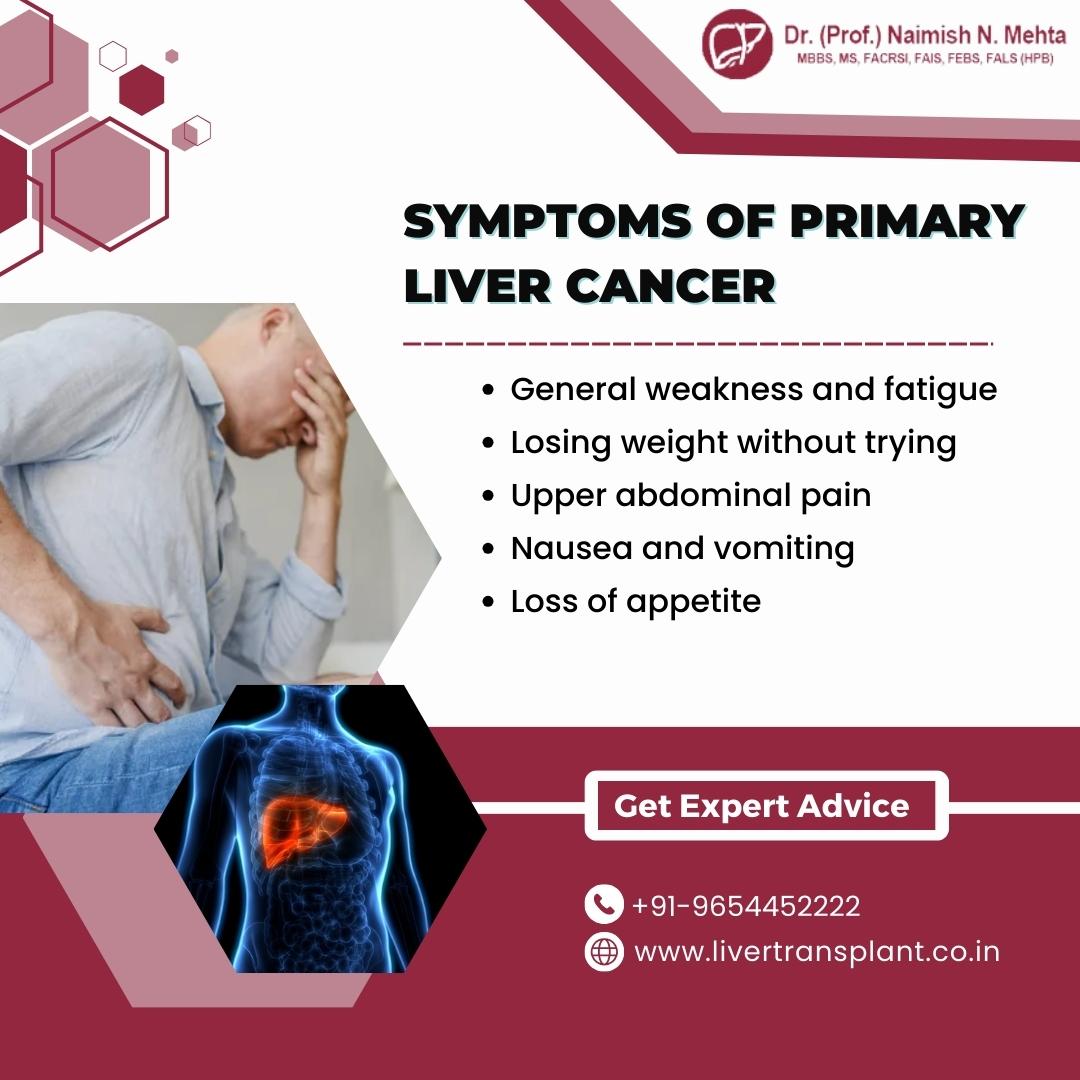 Dr. (Prof.) Naimish N. Mehta
MBBS, MS, FACRSI, FAIS, FEBS, FALS (HPB)

SYMPTOMS OF PRIMARY LIVER CANCER

- General weakness and fatigue
- Losing weight without trying
- Upper abdominal pain
- Nausea and vomiting
- Loss of appetite

Get Expert Advice

+91-9654452222
www.livertransplant.co.in